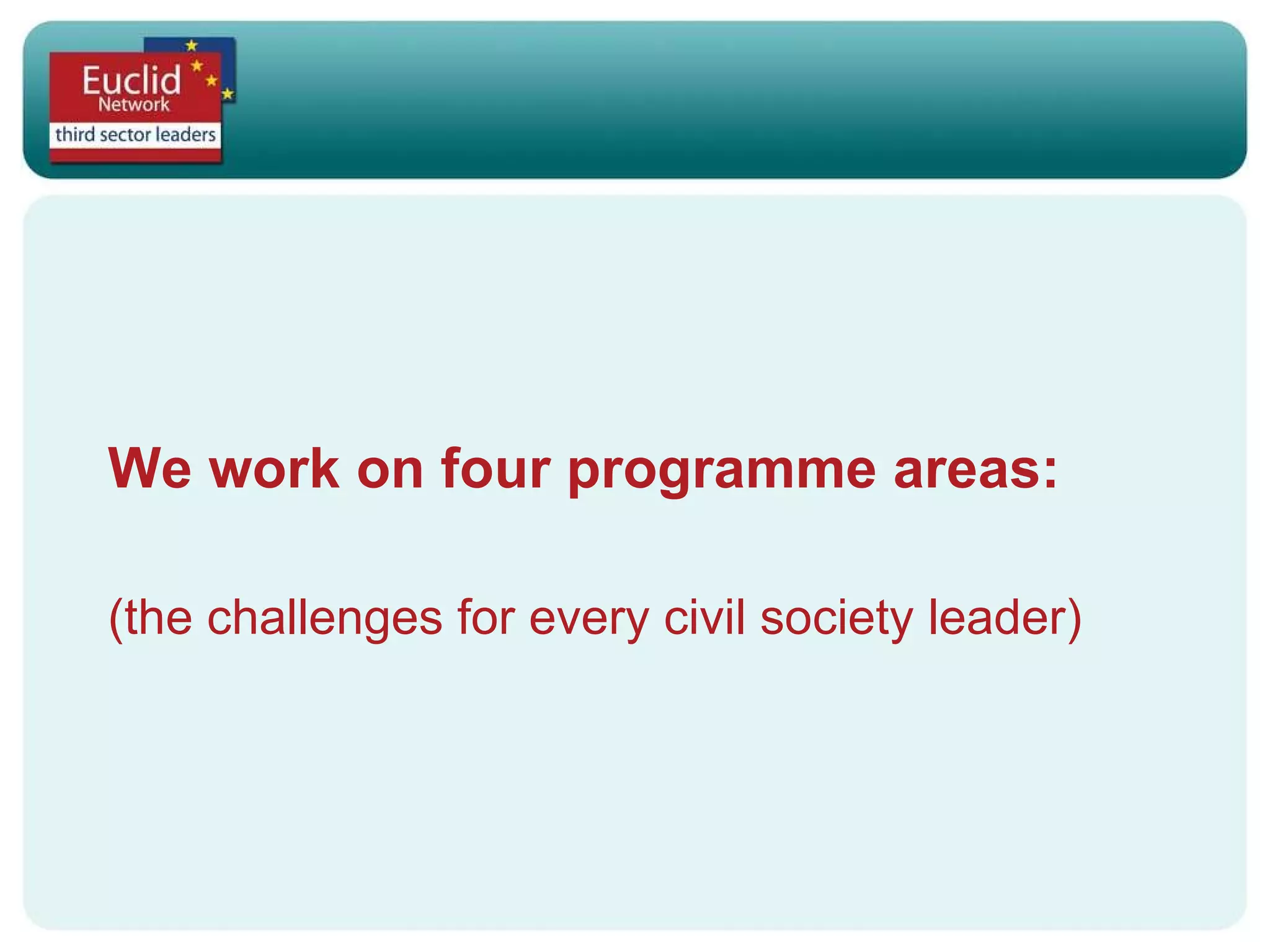 Euclid
Network
third sector leaders

We work on four programme areas:

(the challenges for every civil society leader)